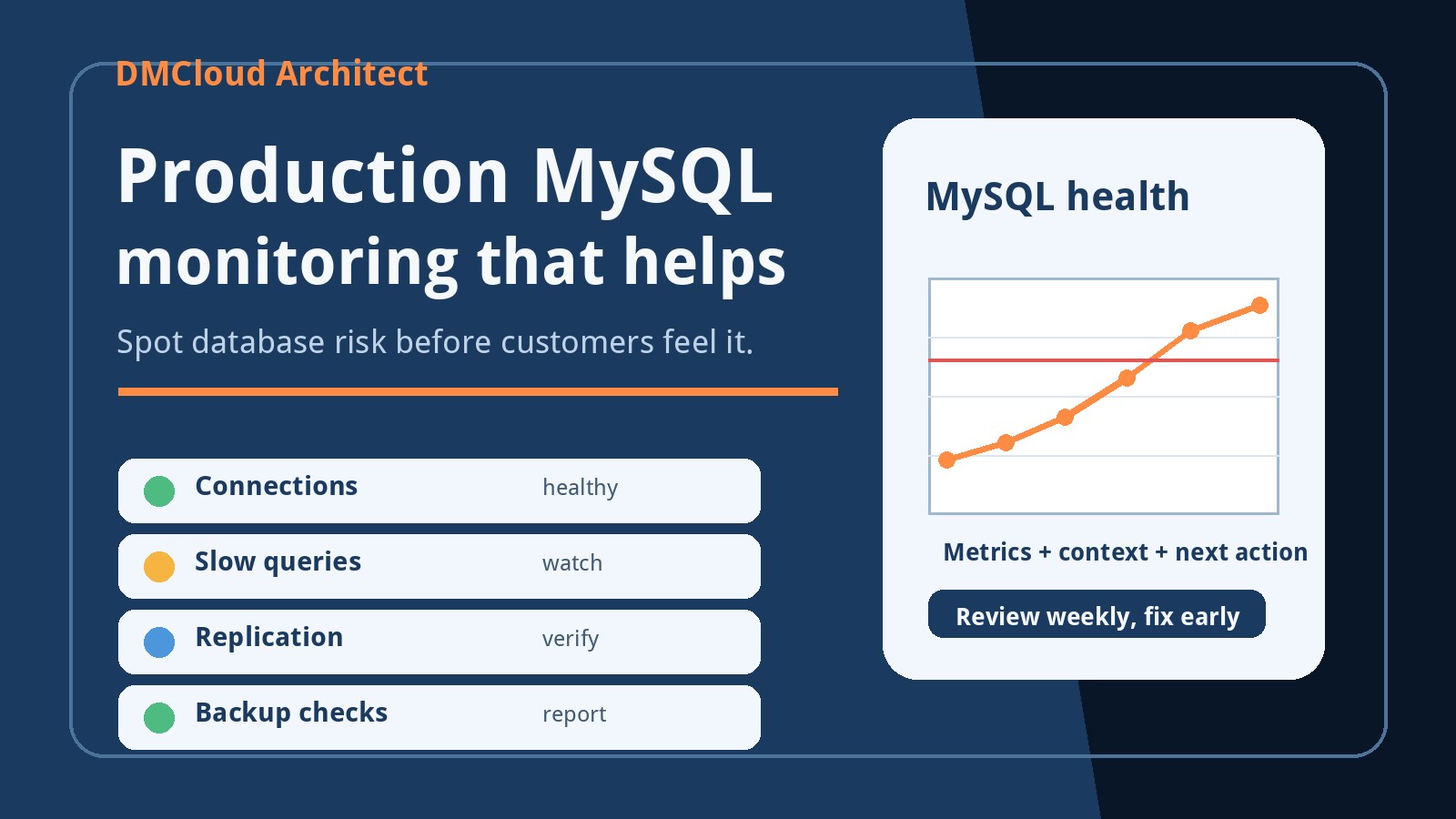 DMCloud Architect

Production MySQL monitoring that helps

Spot database risk before customers feel it.

Connections healthy

Slow queries watch

Replication verify

Backup checks report

MySQL health

Metrics + context + next action

Review weekly, fix early